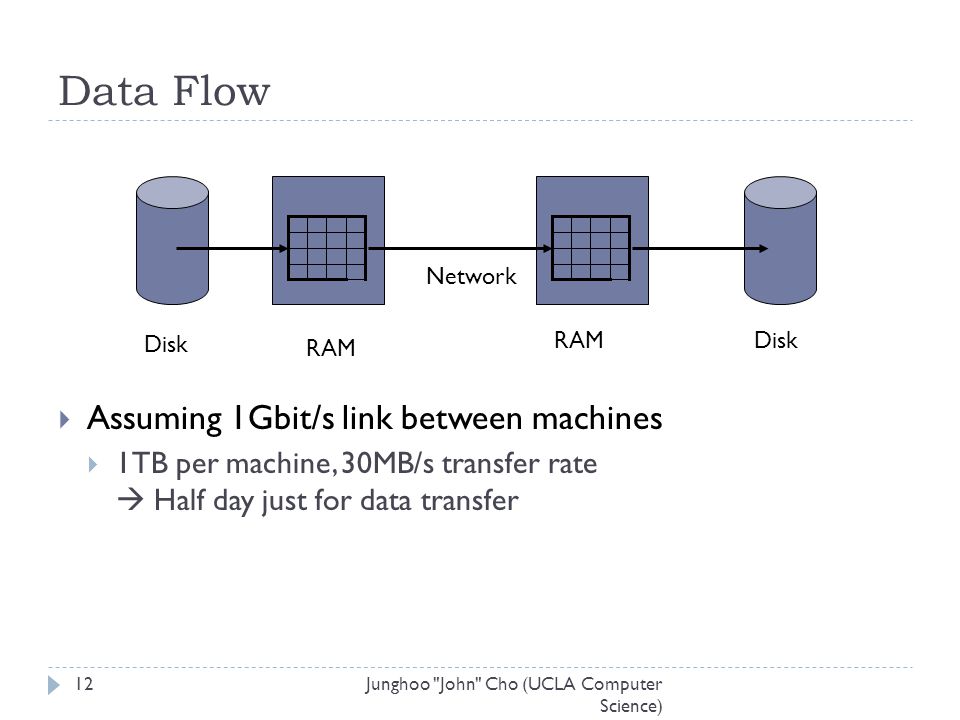 Data Flow

Network

Disk

RAM

RAM

Disk

Assuming 1Gbit/s link between machines

1TB per machine, 30MB/s transfer rate
→ Half day just for data transfer

12

Junghoo "John" Cho (UCLA Computer Science)